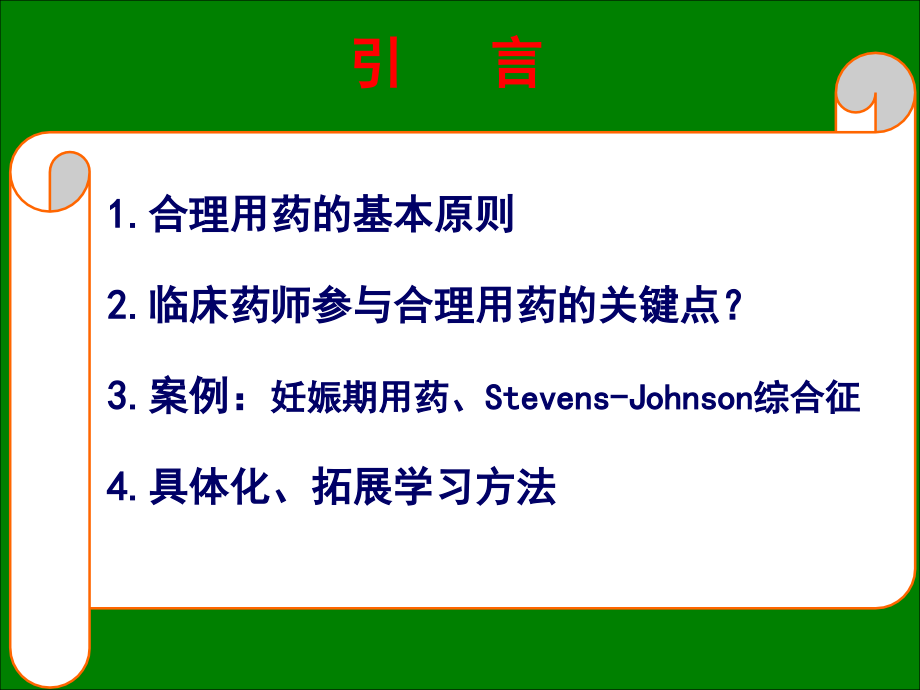 引　言

1.合理用药的基本原则

2.临床药师参与合理用药的关键点?

3.案例：妊娠期用药、Stevens-Johnson综合征

4.具体化、拓展学习方法